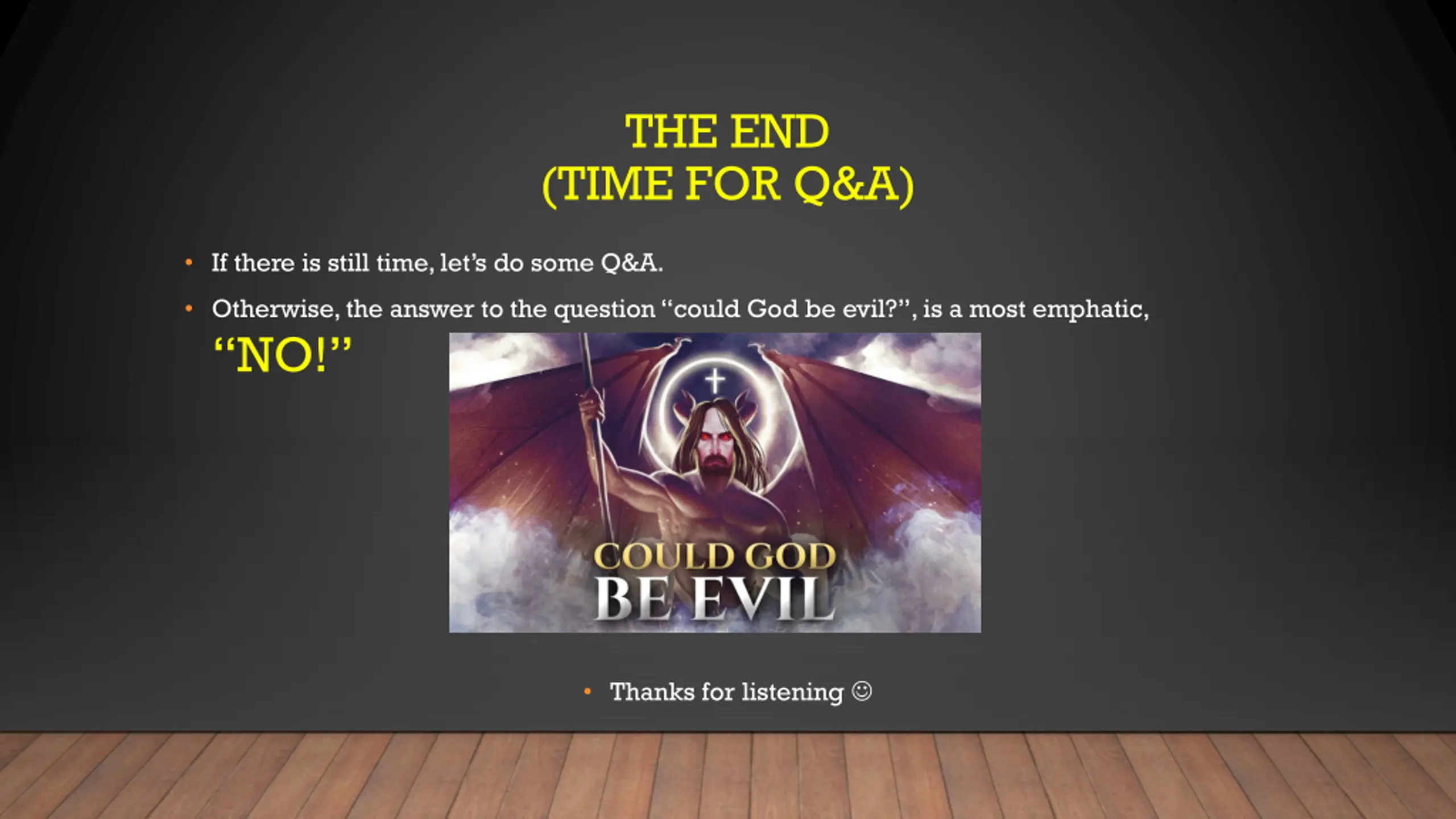 THE END
(TIME FOR Q&A)

• If there is still time, let's do some Q&A.

• Otherwise, the answer to the question "could God be evil?", is a most emphatic, "NO!"

COULD GOD
BE EVIL

• Thanks for listening ☺